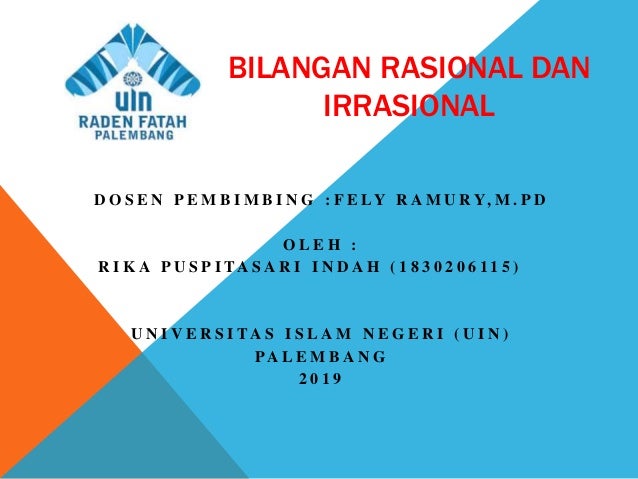 UIN
RADEN FATAH
PALEMBANG

BILANGAN RASIONAL DAN IRRASIONAL

DOSEN PEMBIMBING :FELY RAMURY,M.PD

OLEH :
RIKA PUSPITASARI INDAH (1830206115)

UNIVERSITAS ISLAM NEGERI (UIN)
PALEMBANG
2019